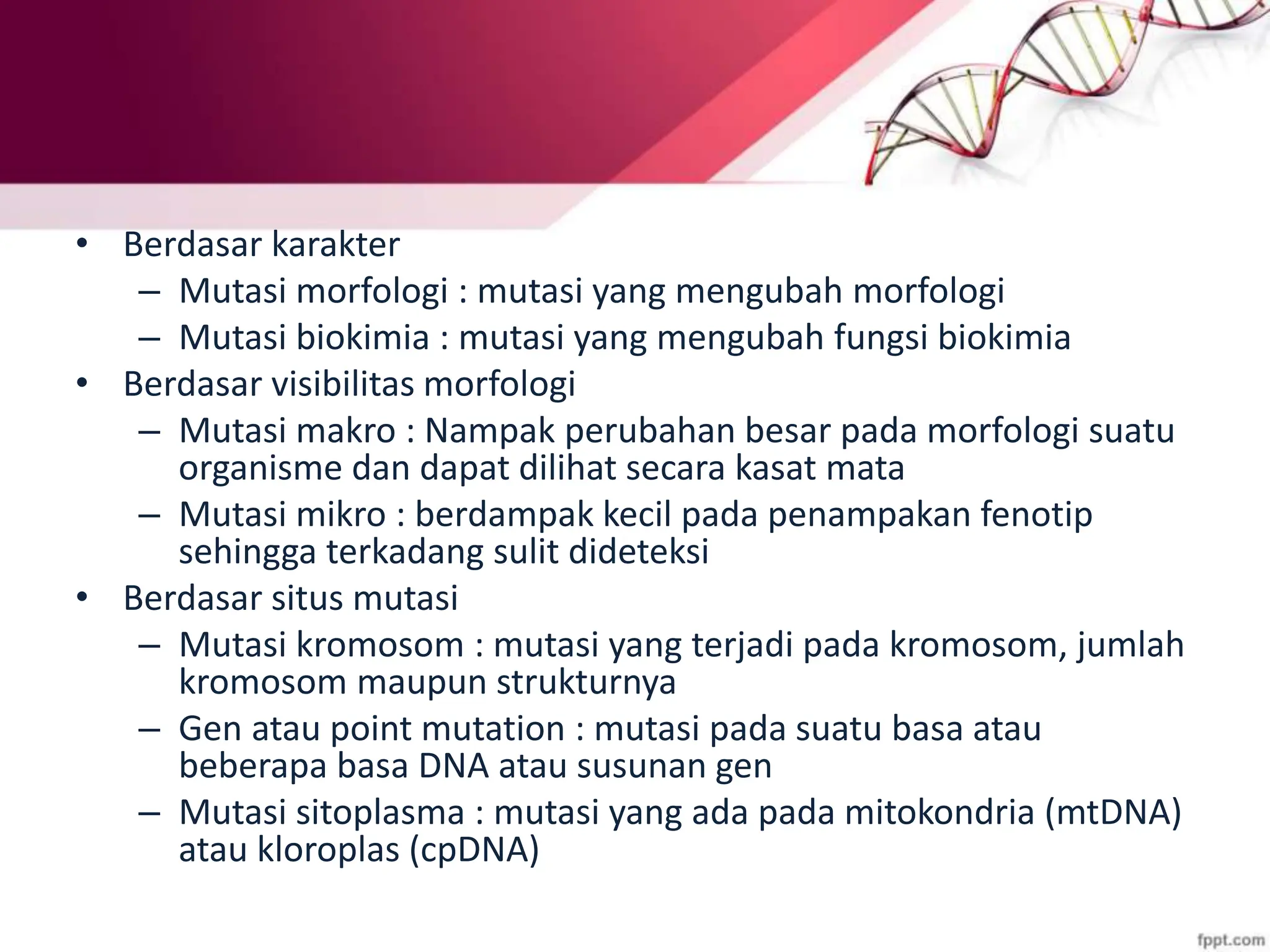 • Berdasar karakter
– Mutasi morfologi : mutasi yang mengubah morfologi
– Mutasi biokimia : mutasi yang mengubah fungsi biokimia
• Berdasar visibilitas morfologi
– Mutasi makro : Nampak perubahan besar pada morfologi suatu organisme dan dapat dilihat secara kasat mata
– Mutasi mikro : berdampak kecil pada penampakan fenotip sehingga terkadang sulit dideteksi
• Berdasar situs mutasi
– Mutasi kromosom : mutasi yang terjadi pada kromosom, jumlah kromosom maupun strukturnya
– Gen atau point mutation : mutasi pada suatu basa atau beberapa basa DNA atau susunan gen
– Mutasi sitoplasma : mutasi yang ada pada mitokondria (mtDNA) atau kloroplas (cpDNA)

fppt.com